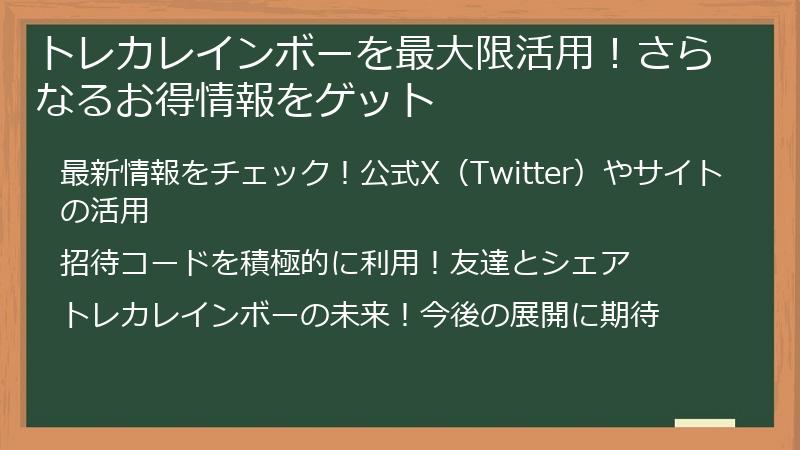 トレカレインボーを最大限活用！さらなるお得情報をゲット

最新情報をチェック！公式X（Twitter）やサイトの活用

招待コードを積極的に利用！友達とシェア

トレカレインボーの未来！今後の展開に期待